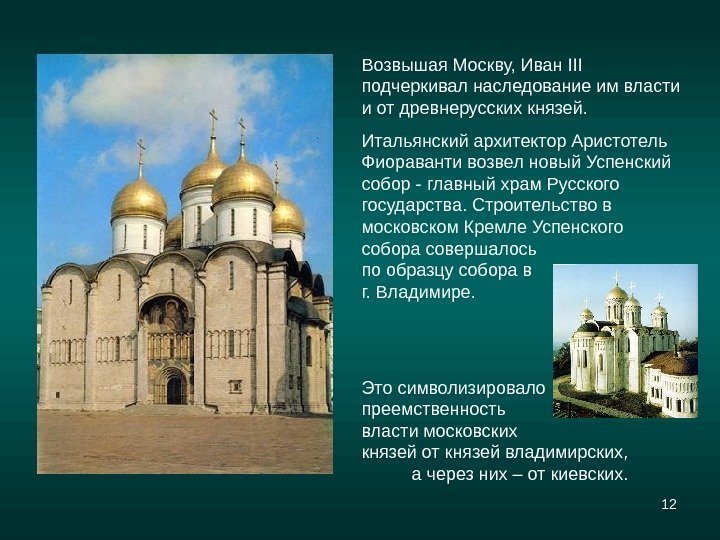 Возвышая Москву, Иван III подчеркивал наследование им власти и от древнерусских князей.

Итальянский архитектор Аристотель Фиораванти возвел новый Успенский собор - главный храм Русского государства. Строительство в московском Кремле Успенского собора совершалось по образцу собора в г. Владимире.

Это символизировало преемственность власти московских князей от князей владимирских, а через них – от киевских.

12